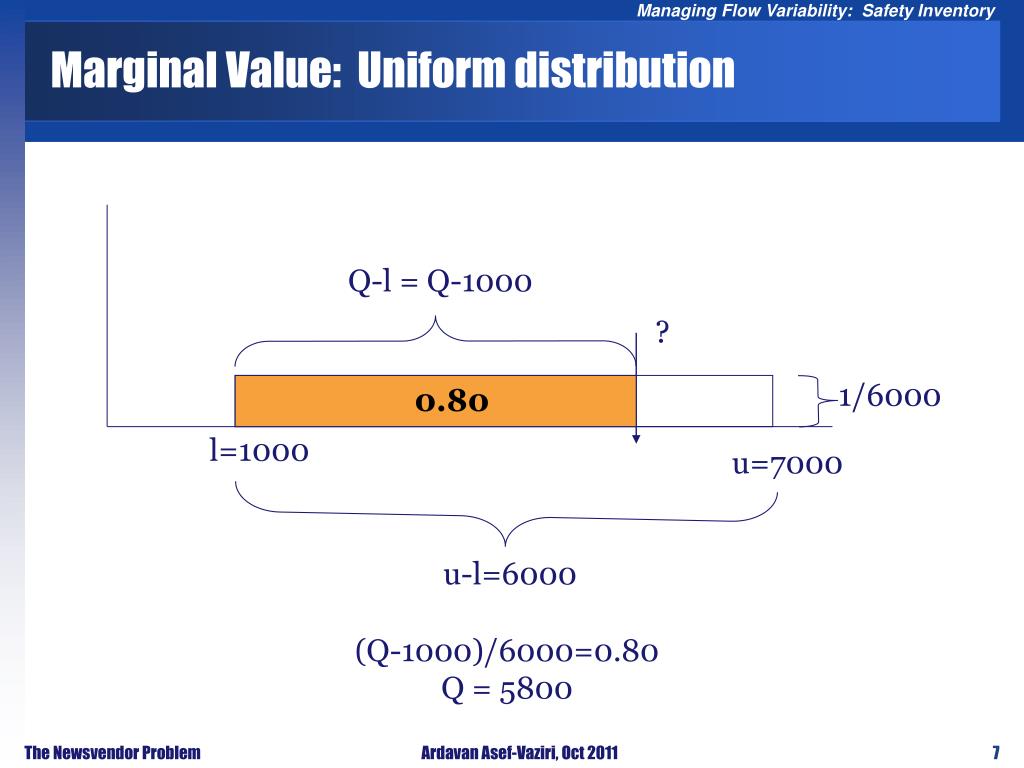 Managing Flow Variability: Safety Inventory

Marginal Value: Uniform distribution

Q-l = Q-1000

?

0.80

1/6000

l=1000

u=7000

u-l=6000

(Q-1000)/6000=0.80
Q = 5800

The Newsvendor Problem

Ardavan Asef-Vaziri, Oct 2011

7